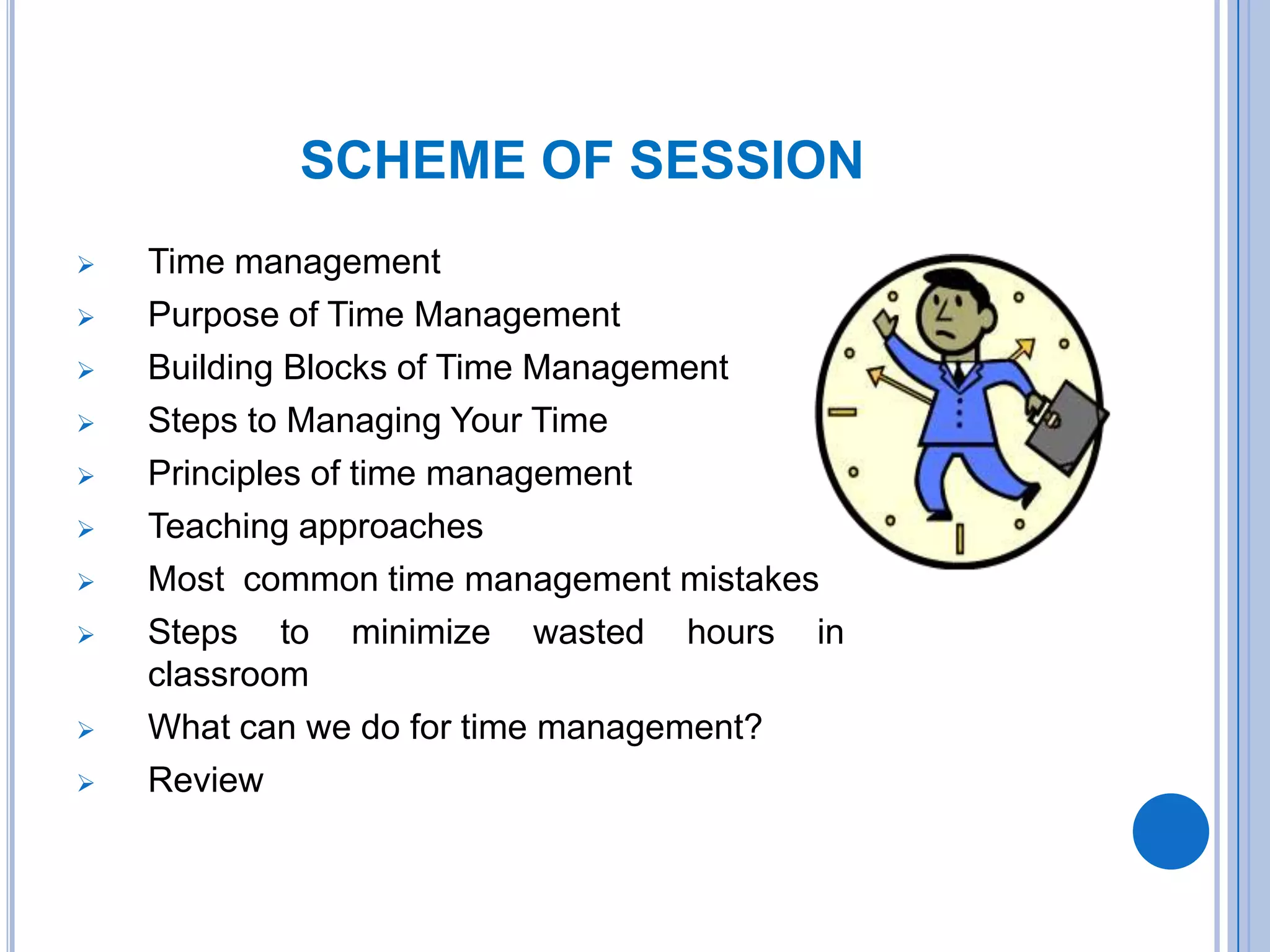 SCHEME OF SESSION

➢ Time management
➢ Purpose of Time Management
➢ Building Blocks of Time Management
➢ Steps to Managing Your Time
➢ Principles of time management
➢ Teaching approaches
➢ Most common time management mistakes
➢ Steps to minimize wasted hours in classroom
➢ What can we do for time management?
➢ Review